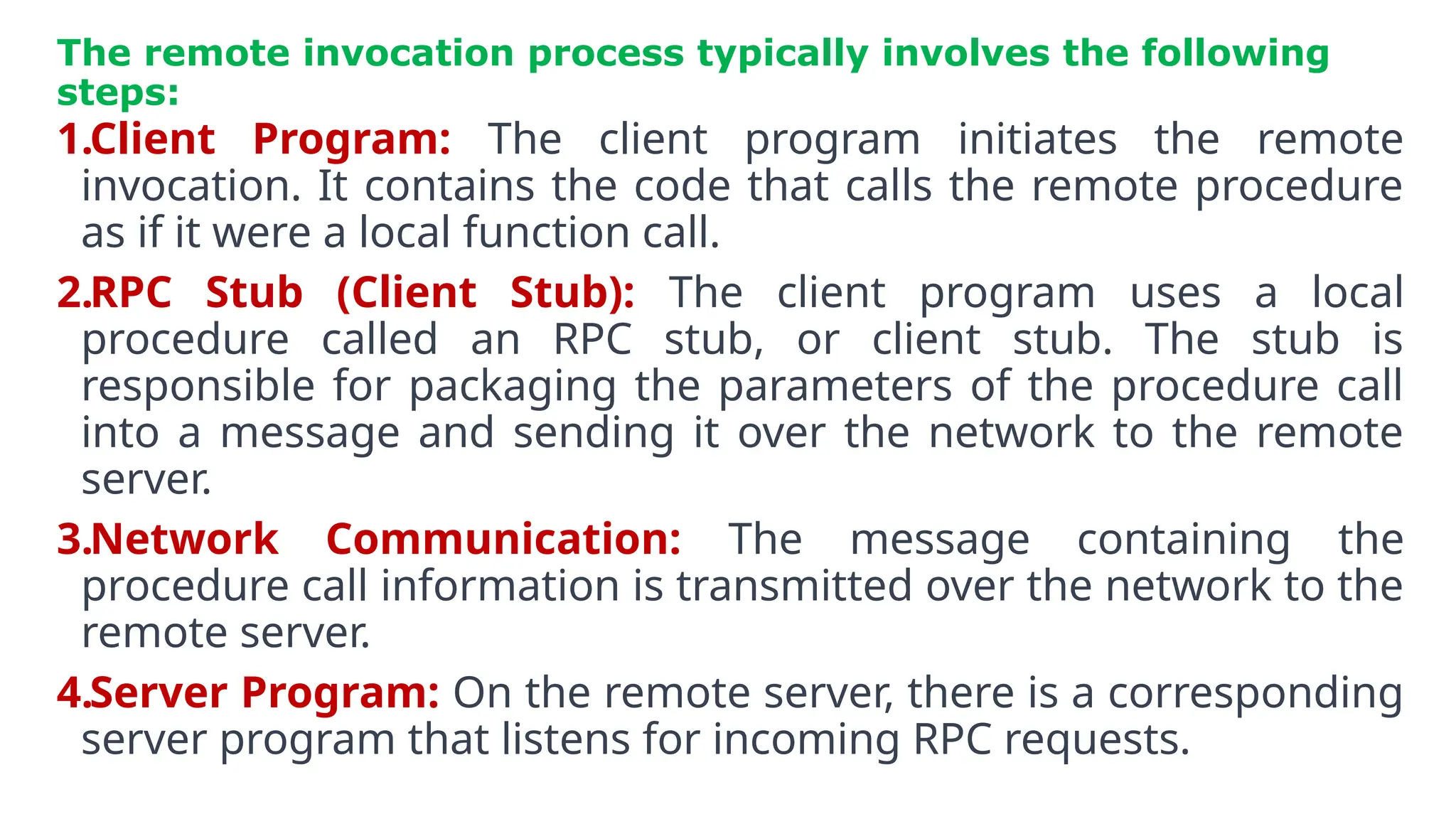 The remote invocation process typically involves the following steps:

1.Client Program: The client program initiates the remote invocation. It contains the code that calls the remote procedure as if it were a local function call.

2.RPC Stub (Client Stub): The client program uses a local procedure called an RPC stub, or client stub. The stub is responsible for packaging the parameters of the procedure call into a message and sending it over the network to the remote server.

3.Network Communication: The message containing the procedure call information is transmitted over the network to the remote server.

4.Server Program: On the remote server, there is a corresponding server program that listens for incoming RPC requests.